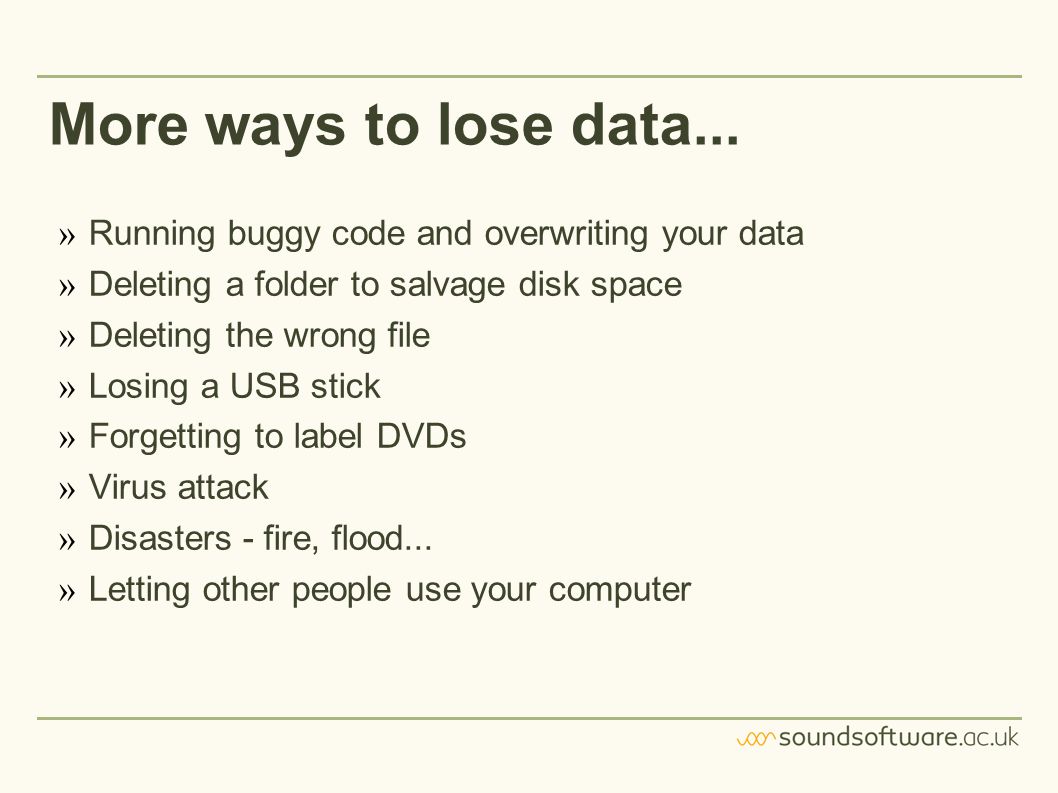 More ways to lose data...

» Running buggy code and overwriting your data
» Deleting a folder to salvage disk space
» Deleting the wrong file
» Losing a USB stick
» Forgetting to label DVDs
» Virus attack
» Disasters - fire, flood...
» Letting other people use your computer

soundsoftware.ac.uk